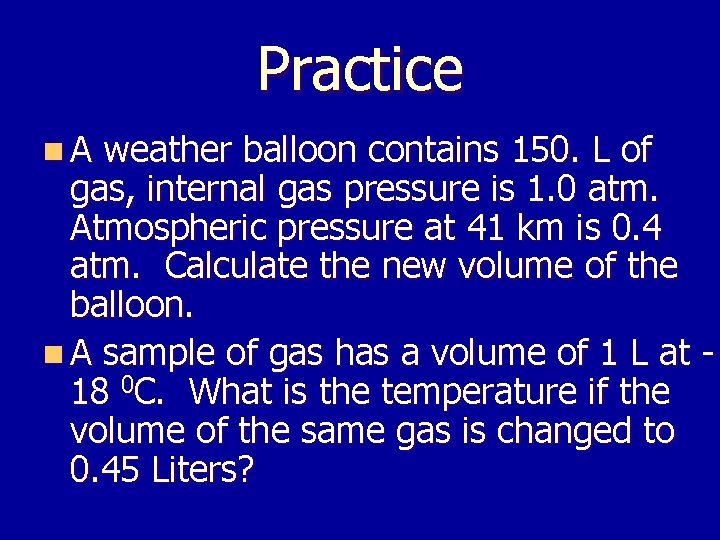 Practice

A weather balloon contains 150. L of gas, internal gas pressure is 1.0 atm. Atmospheric pressure at 41 km is 0.4 atm. Calculate the new volume of the balloon.

A sample of gas has a volume of 1 L at -18 $^0$C. What is the temperature if the volume of the same gas is changed to 0.45 Liters?